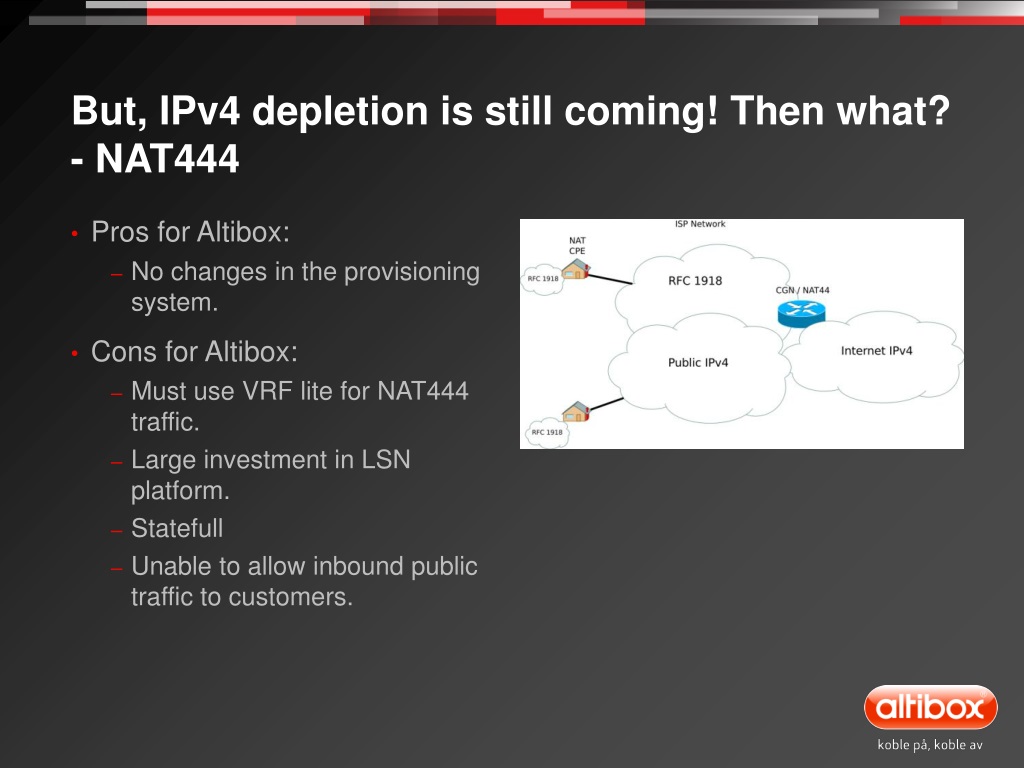 But, IPv4 depletion is still coming! Then what? - NAT444

• Pros for Altibox:
  – No changes in the provisioning system.
• Cons for Altibox:
  – Must use VRF lite for NAT444 traffic.
  – Large investment in LSN platform.
  – Statefull
  – Unable to allow inbound public traffic to customers.

ISP Network
NAT CPE
RFC 1918
RFC 1918
CGN / NAT44
Public IPv4
Internet IPv4
RFC 1918

altibox
koble på, koble av